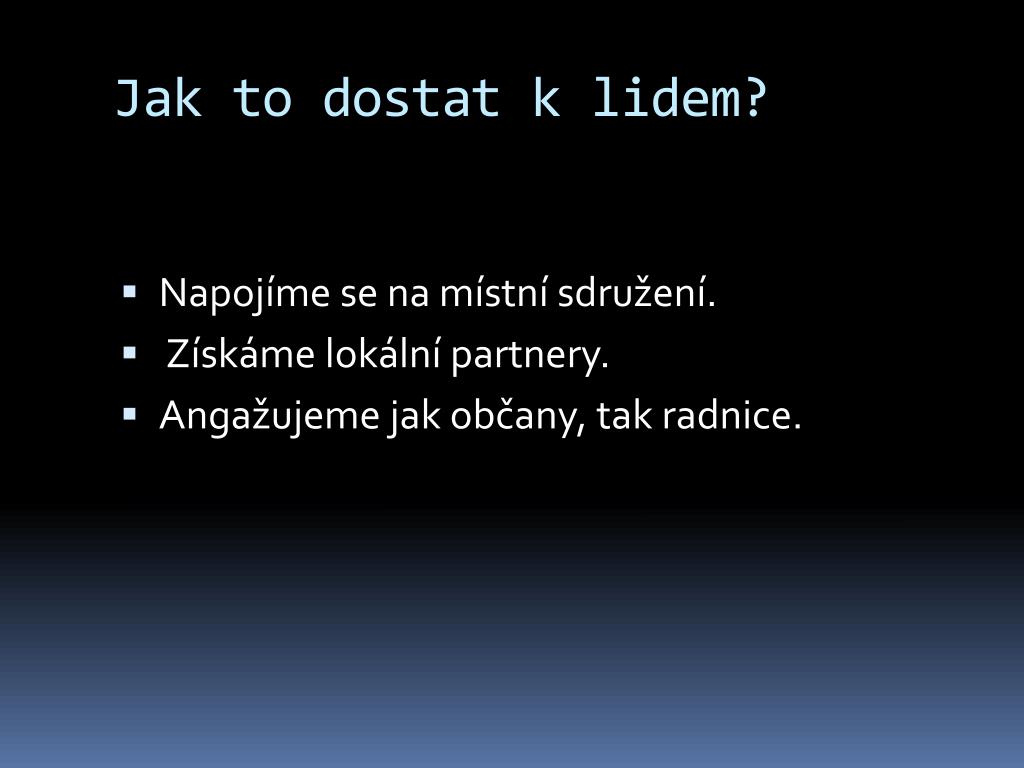 Jak to dostat k lidem?

▪ Napojíme se na místní sdružení.
▪ Získáme lokální partnery.
▪ Angažujeme jak občany, tak radnice.